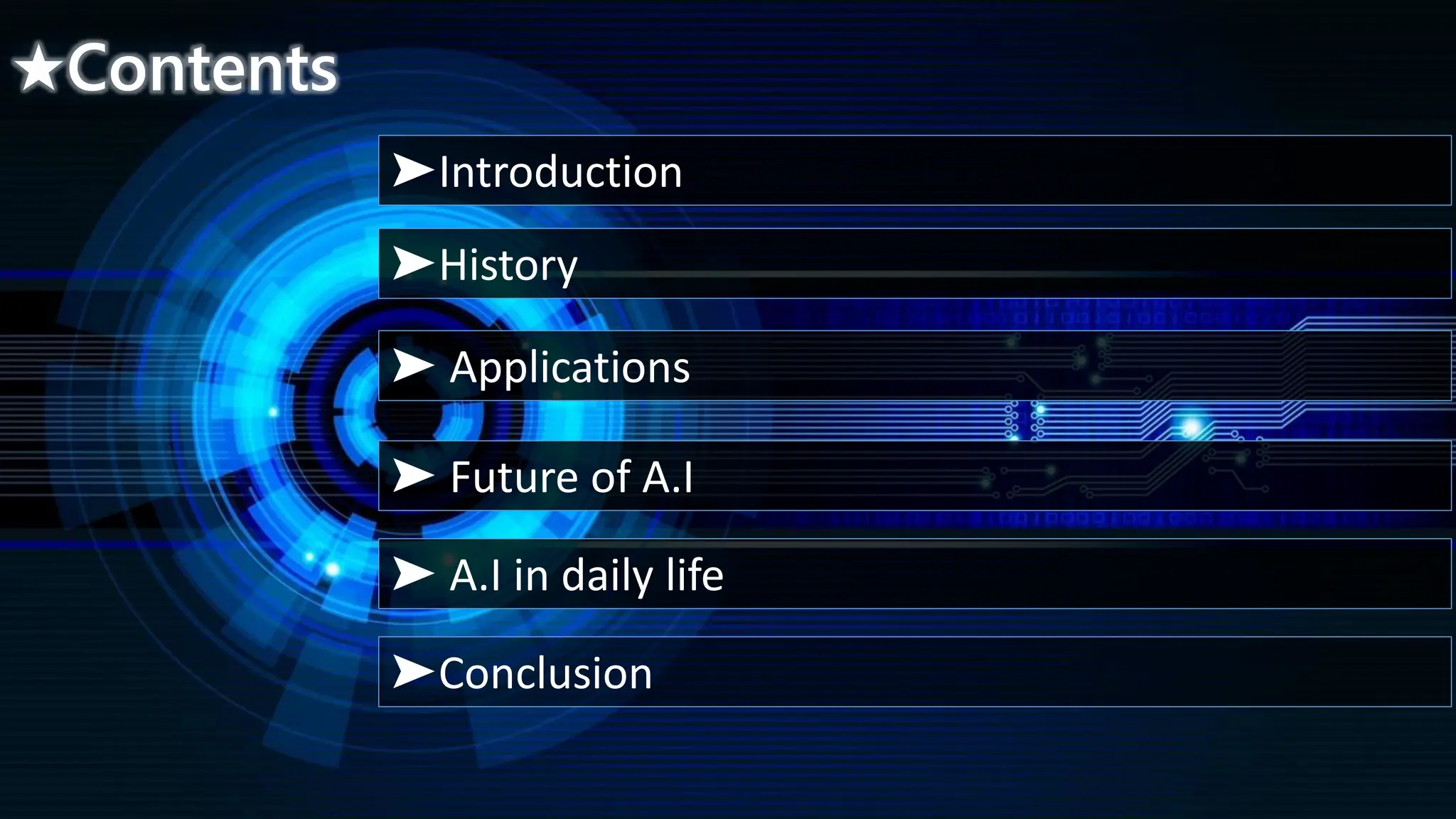 ★Contents

➤Introduction

➤History

➤ Applications

➤ Future of A.I

➤ A.I in daily life

➤Conclusion